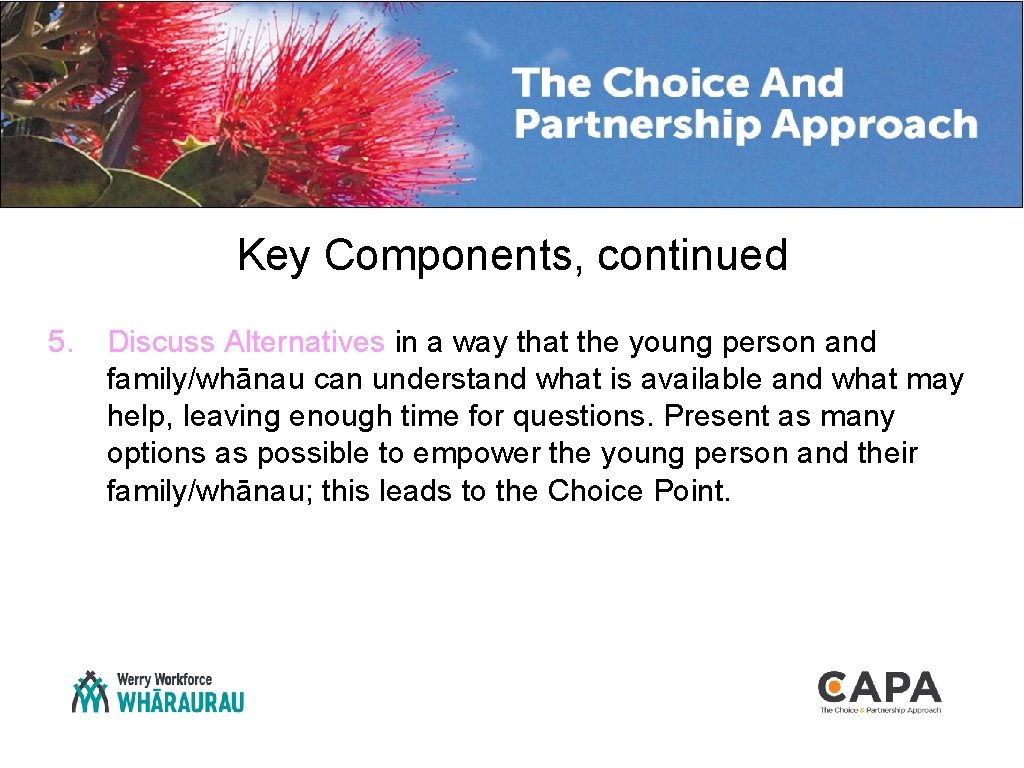 The Choice And Partnership Approach

Key Components, continued

5. Discuss Alternatives in a way that the young person and family/whānau can understand what is available and what may help, leaving enough time for questions. Present as many options as possible to empower the young person and their family/whānau; this leads to the Choice Point.

Werry Workforce
WHĀRAURAU

CAPA
The Choice & Partnership Approach